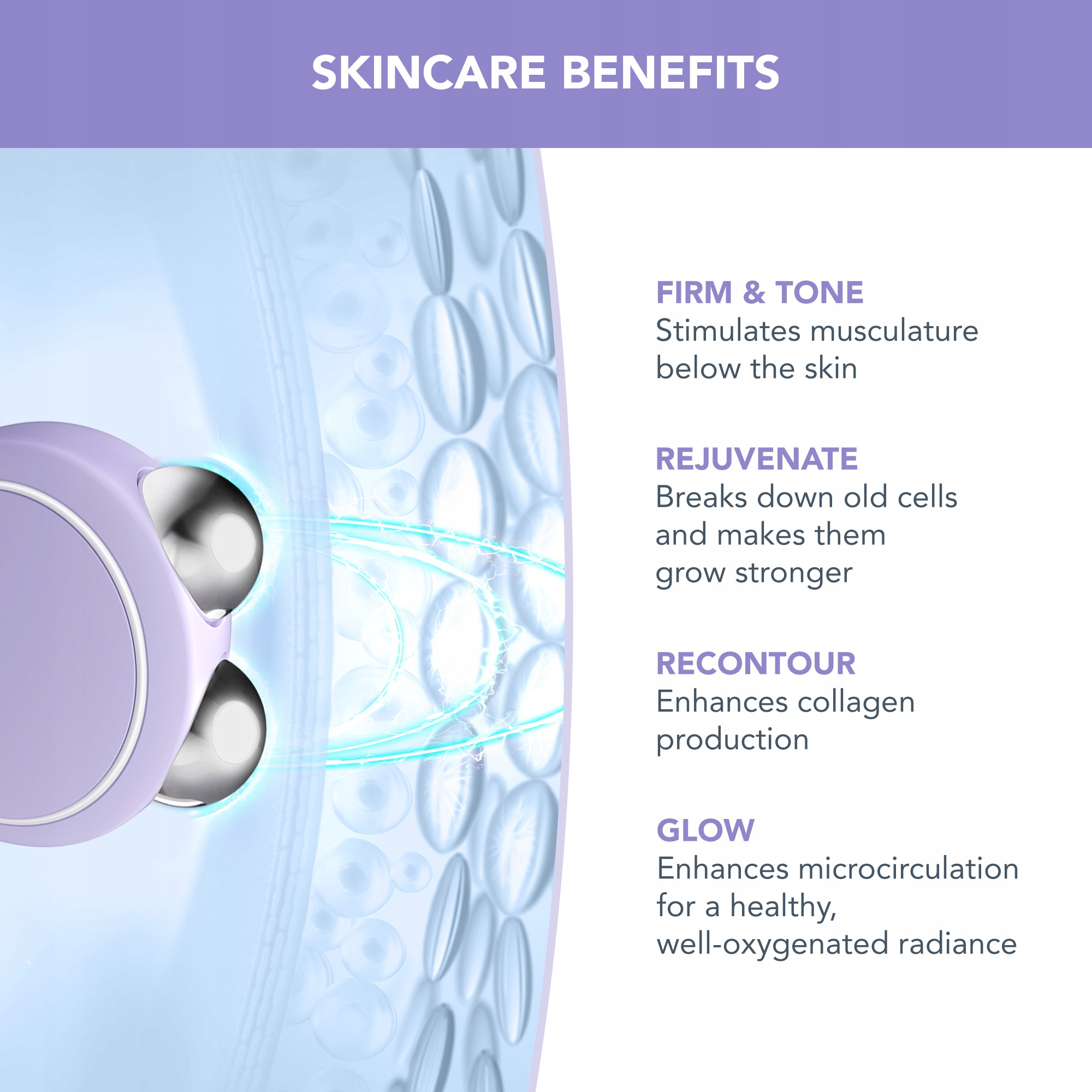 SKINCARE BENEFITS

FIRM & TONE
Stimulates musculature below the skin

REJUVENATE
Breaks down old cells and makes them grow stronger

RECONTOUR
Enhances collagen production

GLOW
Enhances microcirculation for a healthy, well-oxygenated radiance